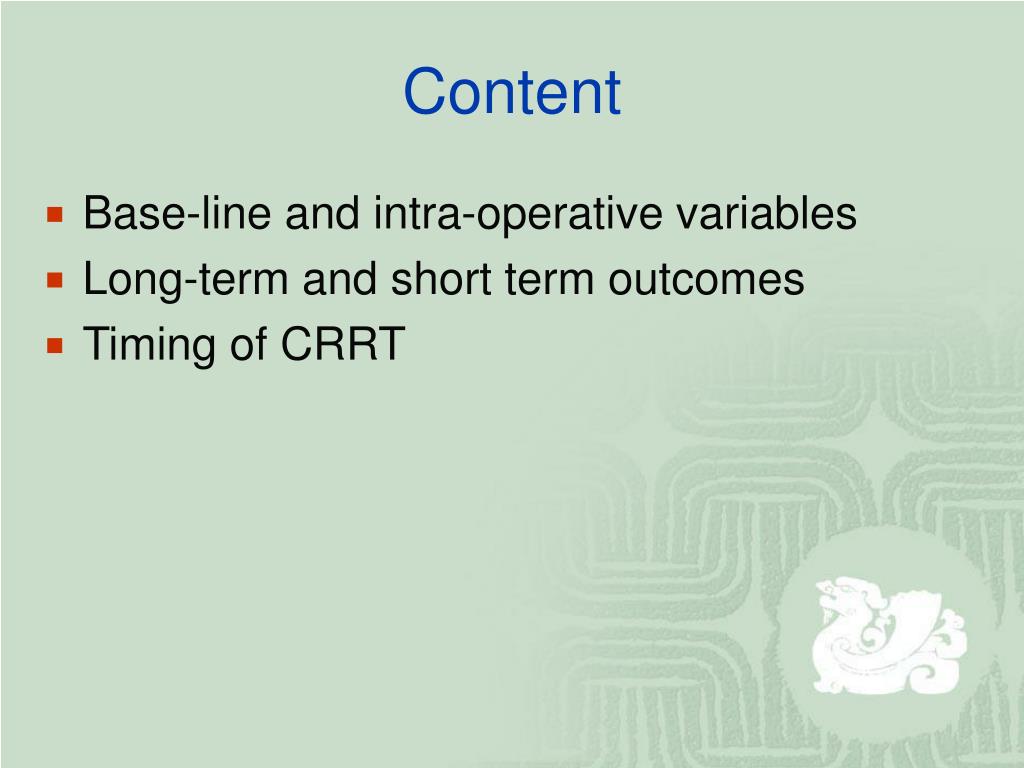 Content

- Base-line and intra-operative variables
- Long-term and short term outcomes
- Timing of CRRT